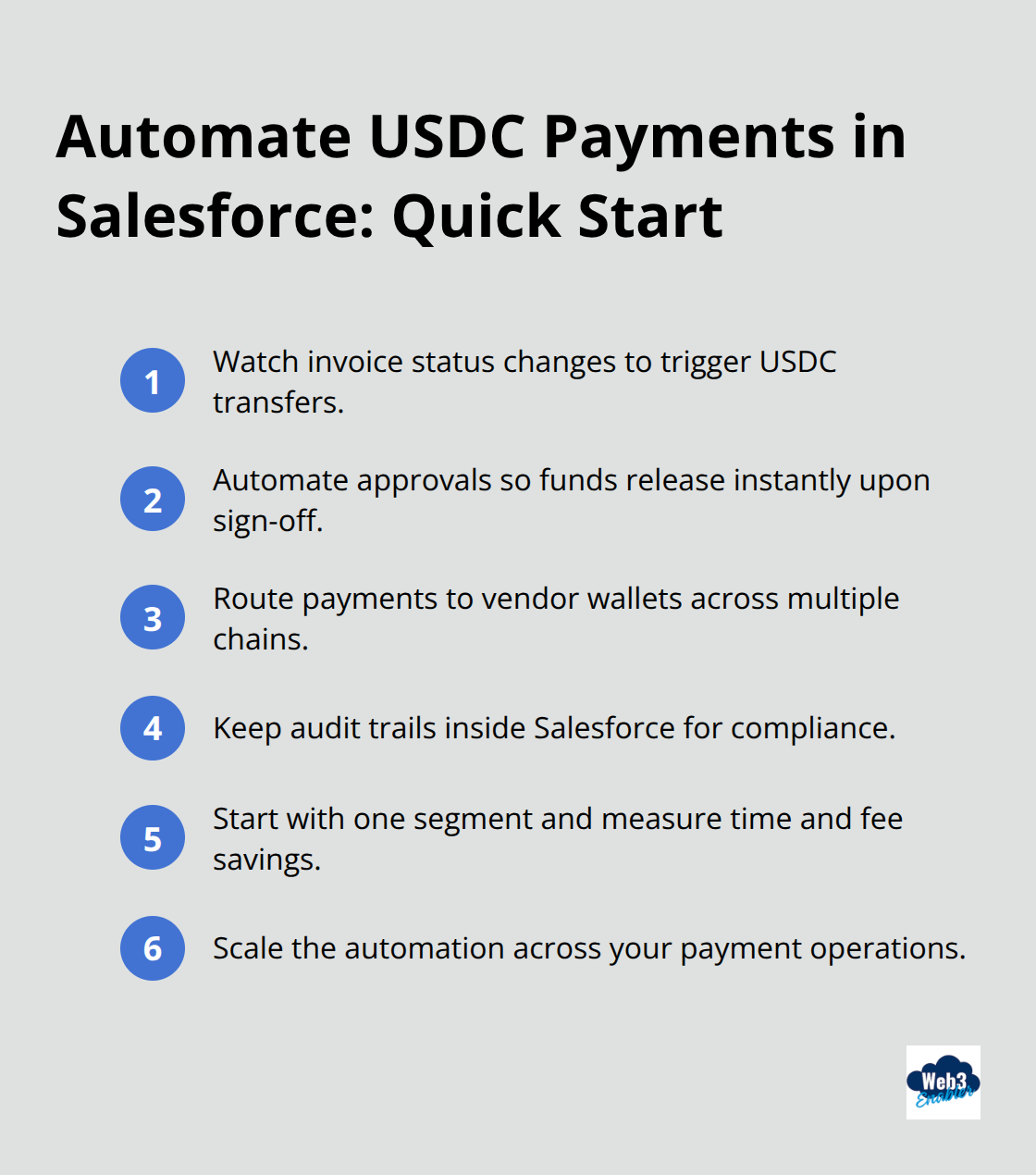 Automate USDC Payments in Salesforce: Quick Start

1 Watch invoice status changes to trigger USDC transfers.

2 Automate approvals so funds release instantly upon sign-off.

3 Route payments to vendor wallets across multiple chains.

4 Keep audit trails inside Salesforce for compliance.

5 Start with one segment and measure time and fee savings.

6 Scale the automation across your payment operations.

Web3 Enabler